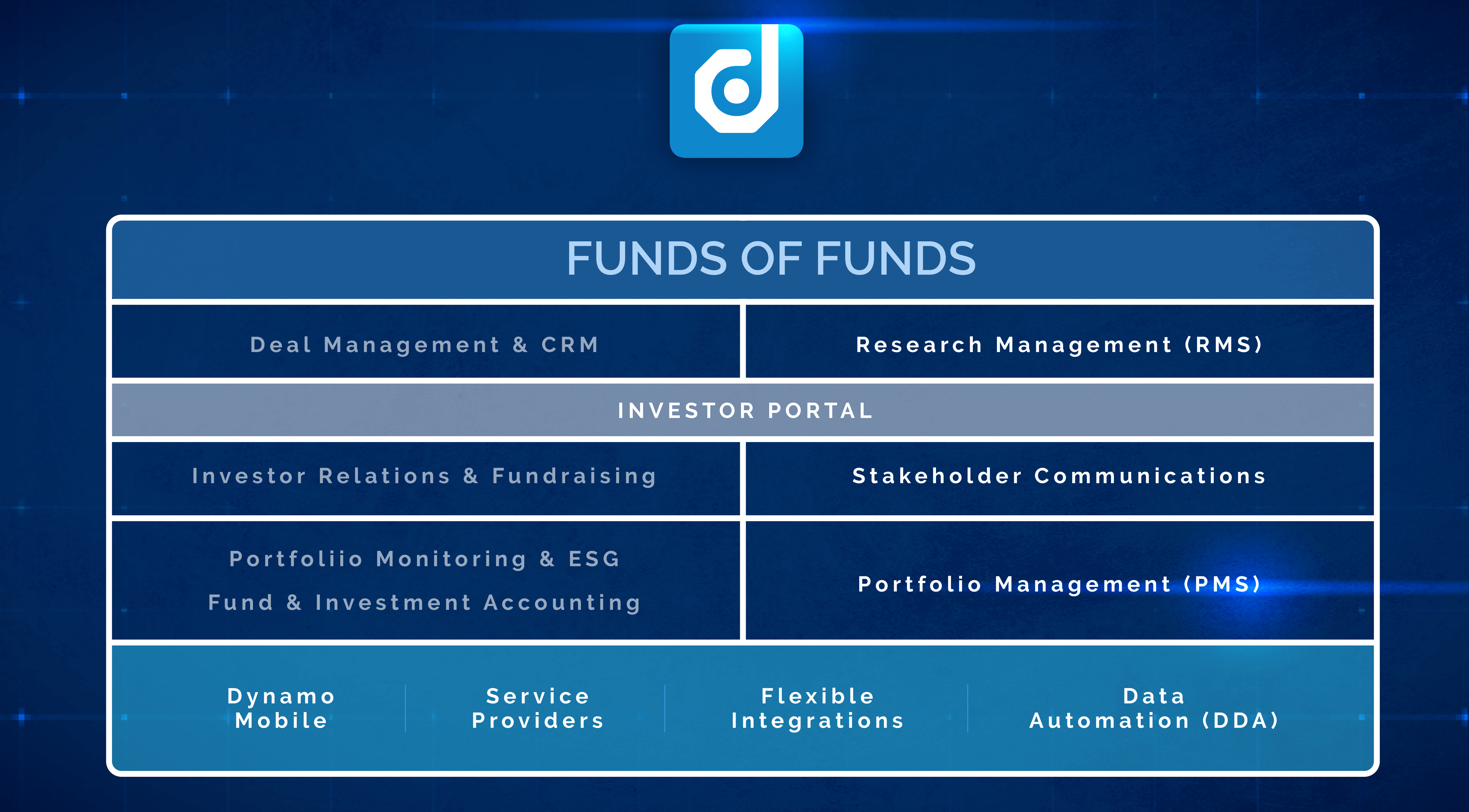 FUNDS OF FUNDS

Deal Management & CRM

Research Management (RMS)

INVESTOR PORTAL

Investor Relations & Fundraising

Stakeholder Communications

Portfoliio Monitoring & ESG

Fund & Investment Accounting

Portfolio Management (PMS)

Dynamo Mobile

Service Providers

Flexible Integrations

Data Automation (DDA)